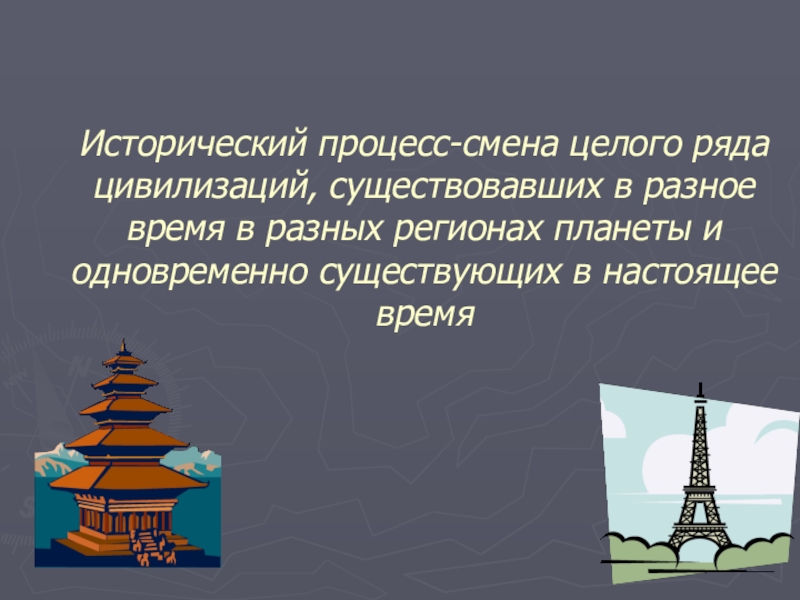 Исторический процесс-смена целого ряда цивилизаций, существовавших в разное время в разных регионах планеты и одновременно существующих в настоящее время